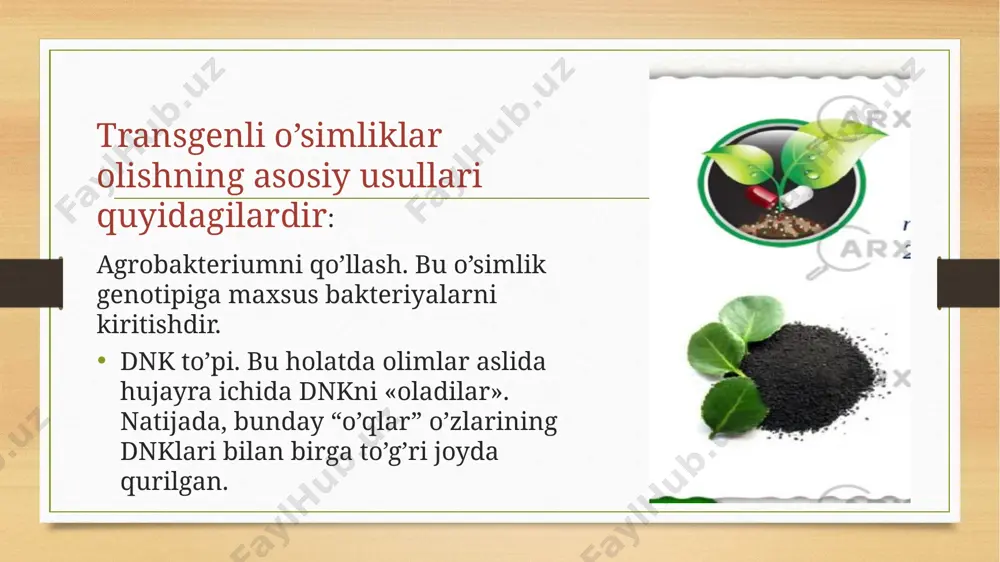 Transgenli o’simliklar olishning asosiy usullari quyidagilardir:

Agrobakteriumni qo’llash. Bu o’simlik genotipiga maxsus bakteriyalarni kiritishdir.

• DNK to’pi. Bu holatda olimlar aslida hujayra ichida DNKni «oladilar». Natijada, bunday “o’qlar” o’zlarining DNKlari bilan birga to’g’ri joyda qurilgan.

FaylHub.uz FaylHub.uz FaylHub.uz FaylHub.uz FaylHub.uz ARX ARX